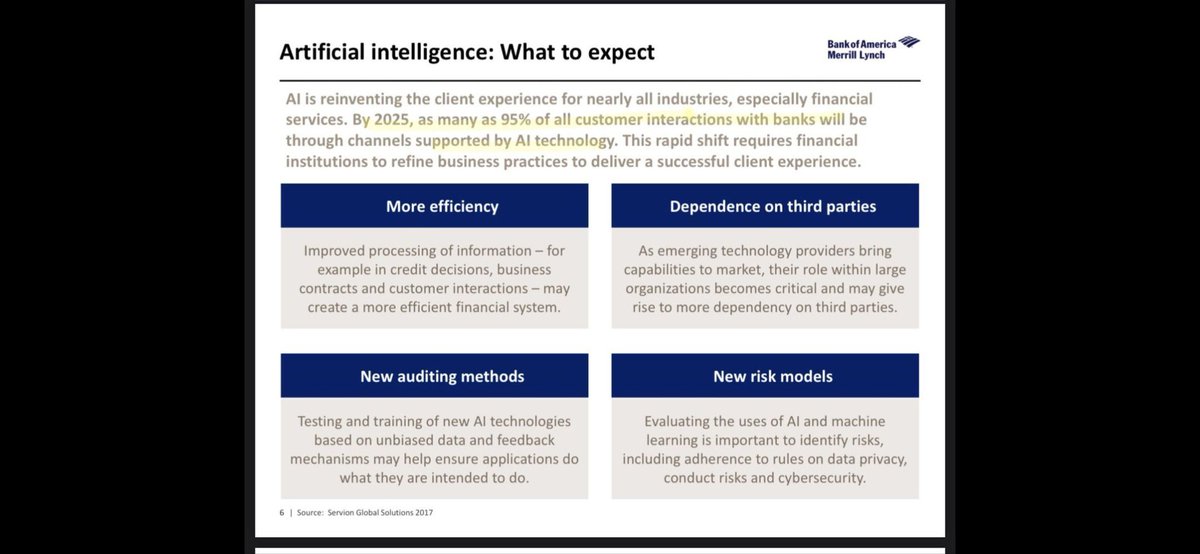 Artificial intelligence: What to expect

Bank of America
Merrill Lynch

AI is reinventing the client experience for nearly all industries, especially financial services. By 2025, as many as 95% of all customer interactions with banks will be through channels supported by AI technology. This rapid shift requires financial institutions to refine business practices to deliver a successful client experience.

More efficiency

Improved processing of information – for example in credit decisions, business contracts and customer interactions – may create a more efficient financial system.

Dependence on third parties

As emerging technology providers bring capabilities to market, their role within large organizations becomes critical and may give rise to more dependency on third parties.

New auditing methods

Testing and training of new AI technologies based on unbiased data and feedback mechanisms may help ensure applications do what they are intended to do.

New risk models

Evaluating the uses of AI and machine learning is important to identify risks, including adherence to rules on data privacy, conduct risks and cybersecurity.

6 | Source: Servion Global Solutions 2017